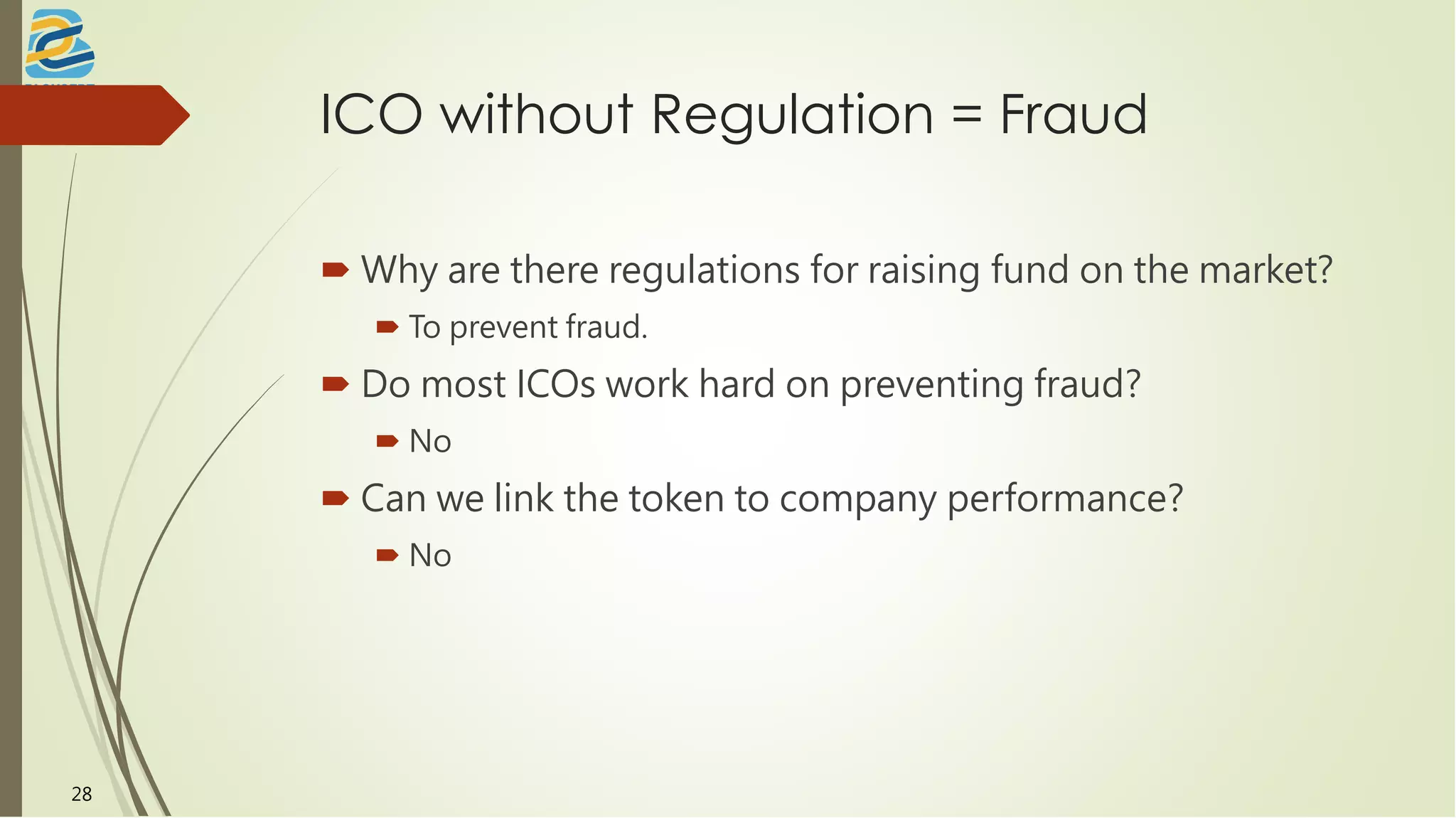 ICO without Regulation = Fraud

Why are there regulations for raising fund on the market?

To prevent fraud.

Do most ICOs work hard on preventing fraud?

No

Can we link the token to company performance?

No

28